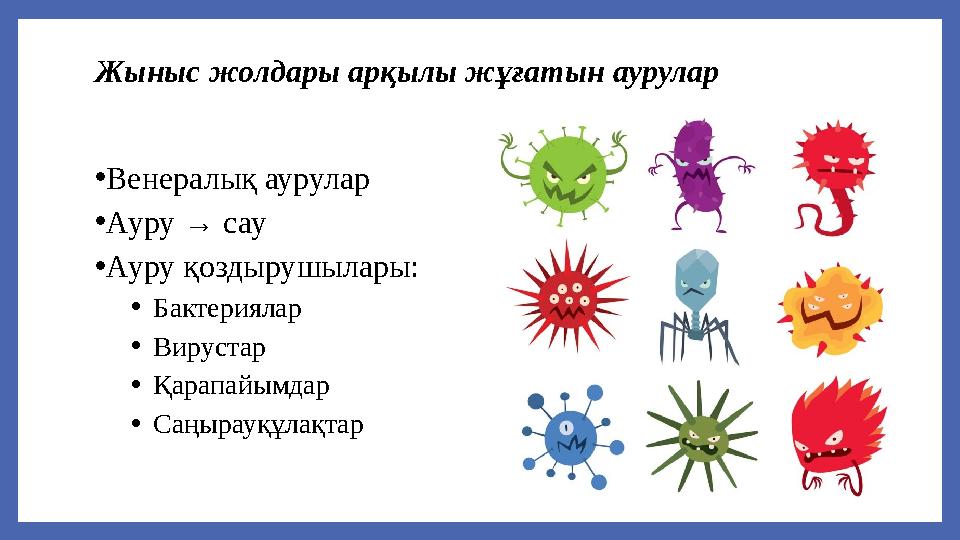 Жыныс жолдары арқылы жұғатын аурулар

•Венералық аурулар
•Ауру → сау
•Ауру қоздырушылары:
• Бактериялар
• Вирустар
• Қарапайымдар
• Саңырауқұлақтар